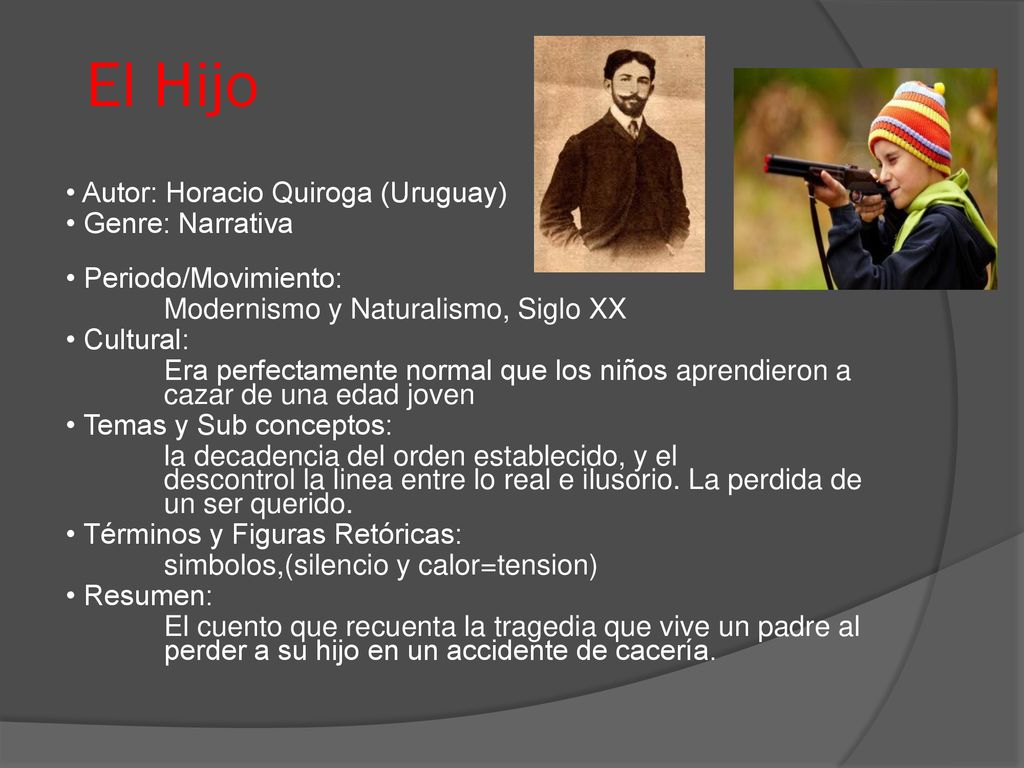 El Hijo

• Autor: Horacio Quiroga (Uruguay)
• Genre: Narrativa

• Periodo/Movimiento:
Modernismo y Naturalismo, Siglo XX
• Cultural:
Era perfectamente normal que los niños aprendieron a cazar de una edad joven
• Temas y Sub conceptos:
la decadencia del orden establecido, y el descontrol la linea entre lo real e ilusorio. La perdida de un ser querido.
• Términos y Figuras Retóricas:
simbolos,(silencio y calor=tension)
• Resumen:
El cuento que recuenta la tragedia que vive un padre al perder a su hijo en un accidente de cacería.